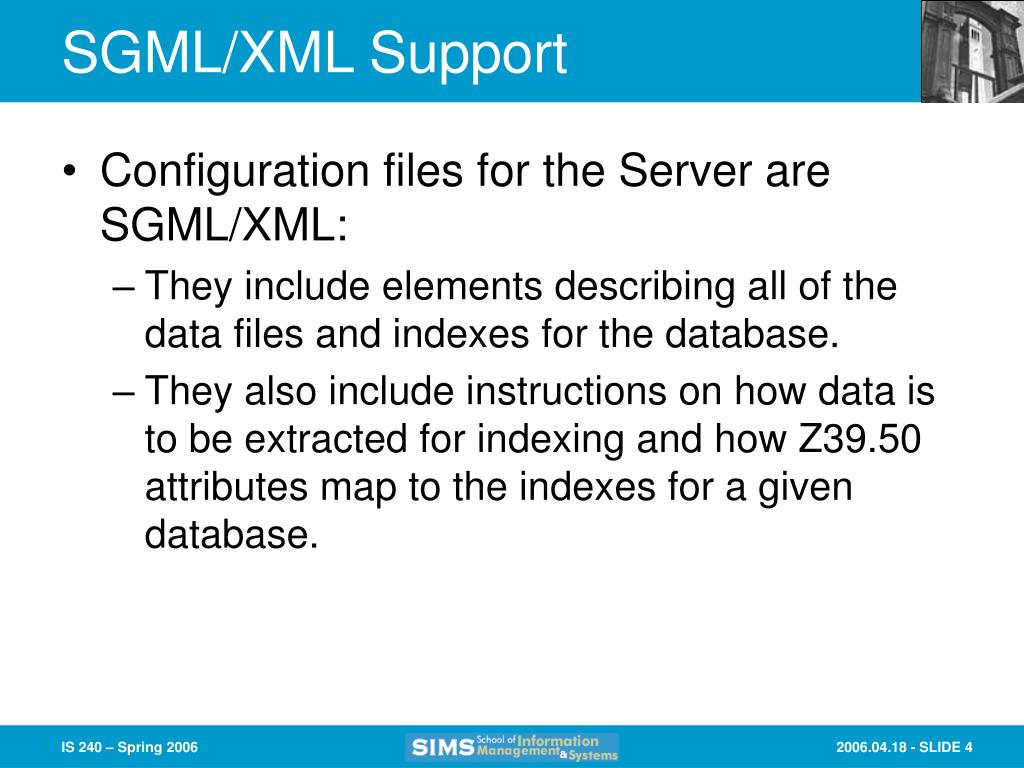 SGML/XML Support

• Configuration files for the Server are SGML/XML:

– They include elements describing all of the data files and indexes for the database.

– They also include instructions on how data is to be extracted for indexing and how Z39.50 attributes map to the indexes for a given database.

IS 240 – Spring 2006

SIMS School of Information Management & Systems

2006.04.18 - SLIDE 4